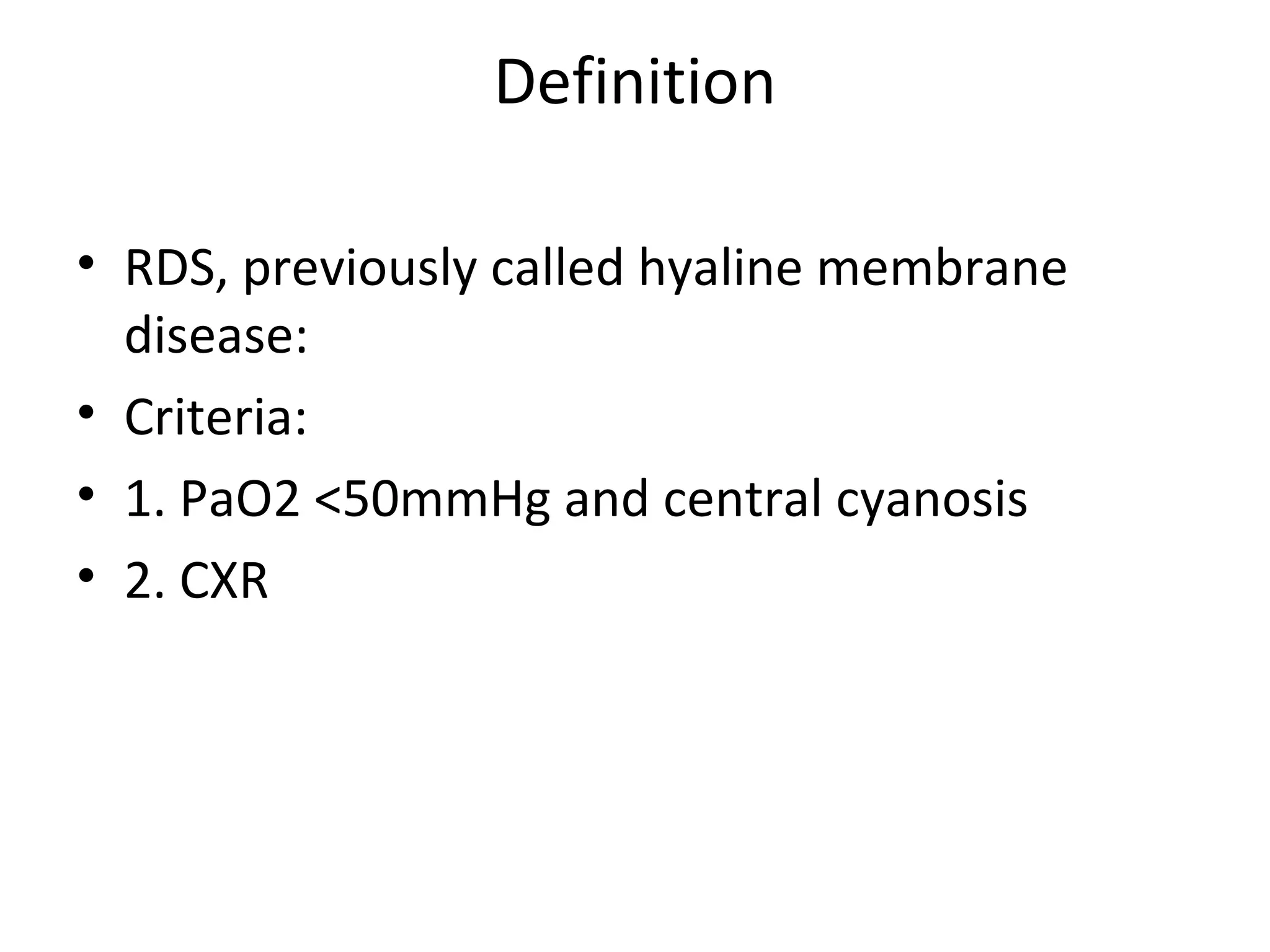 Definition

• RDS, previously called hyaline membrane disease:
• Criteria:
• 1. PaO2 <50mmHg and central cyanosis
• 2. CXR